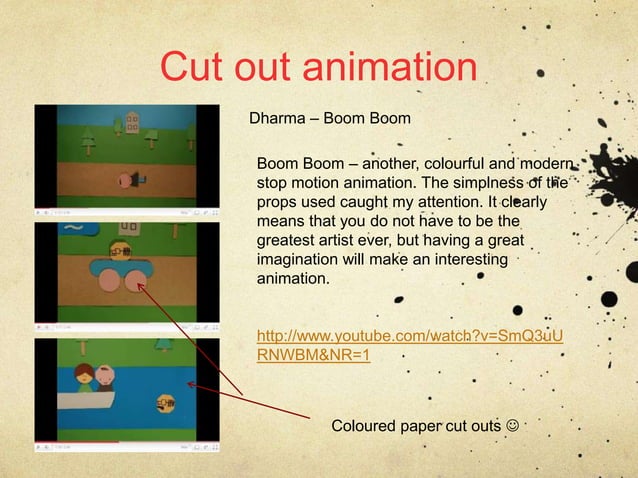 Cut out animation

Dharma – Boom Boom

Boom Boom – another, colourful and modern stop motion animation. The simplness of the props used caught my attention. It clearly means that you do not have to be the greatest artist ever, but having a great imagination will make an interesting animation.

http://www.youtube.com/watch?v=SmQ3uURNWBM&NR=1

Coloured paper cut outs ☺